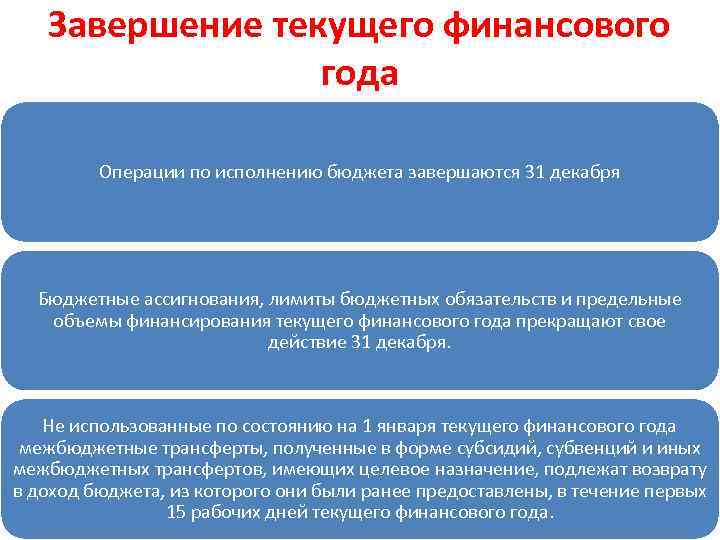 Завершение текущего финансового года

Операции по исполнению бюджета завершаются 31 декабря

Бюджетные ассигнования, лимиты бюджетных обязательств и предельные объемы финансирования текущего финансового года прекращают свое действие 31 декабря.

Не использованные по состоянию на 1 января текущего финансового года межбюджетные трансферты, полученные в форме субсидий, субвенций и иных межбюджетных трансфертов, имеющих целевое назначение, подлежат возврату в доход бюджета, из которого они были ранее предоставлены, в течение первых 15 рабочих дней текущего финансового года.